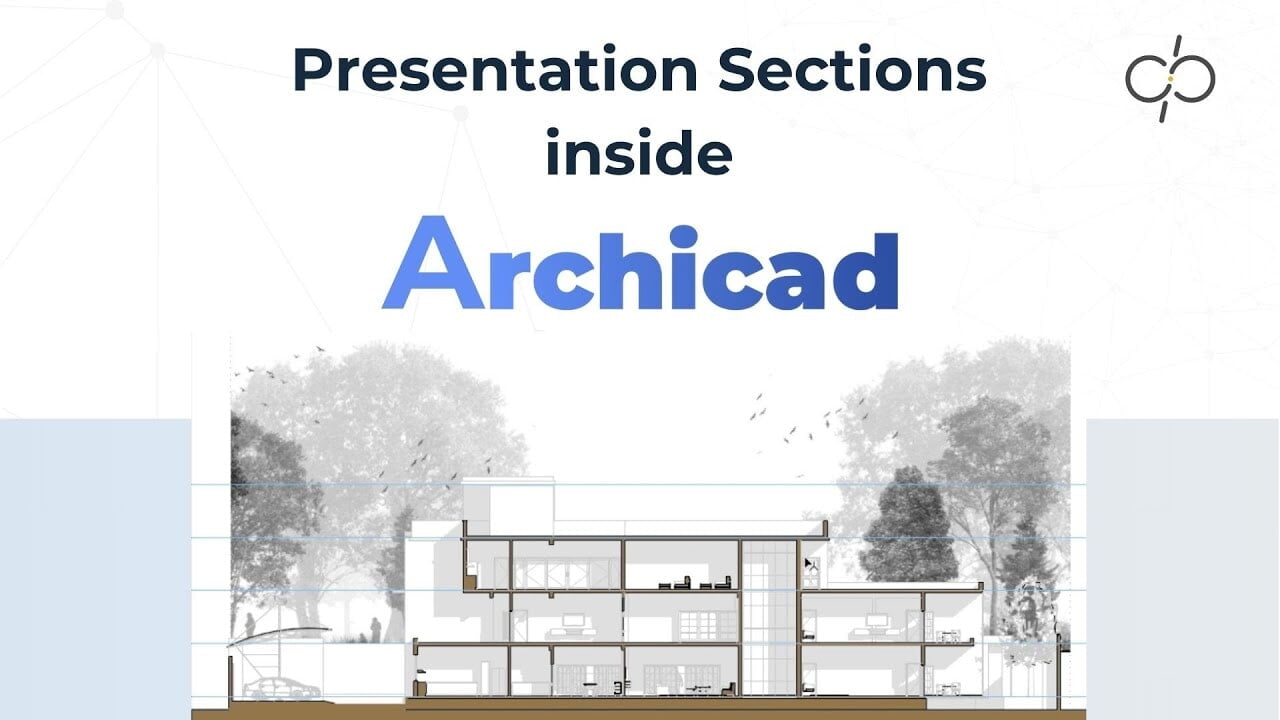 Presentation Sections inside

Archicad